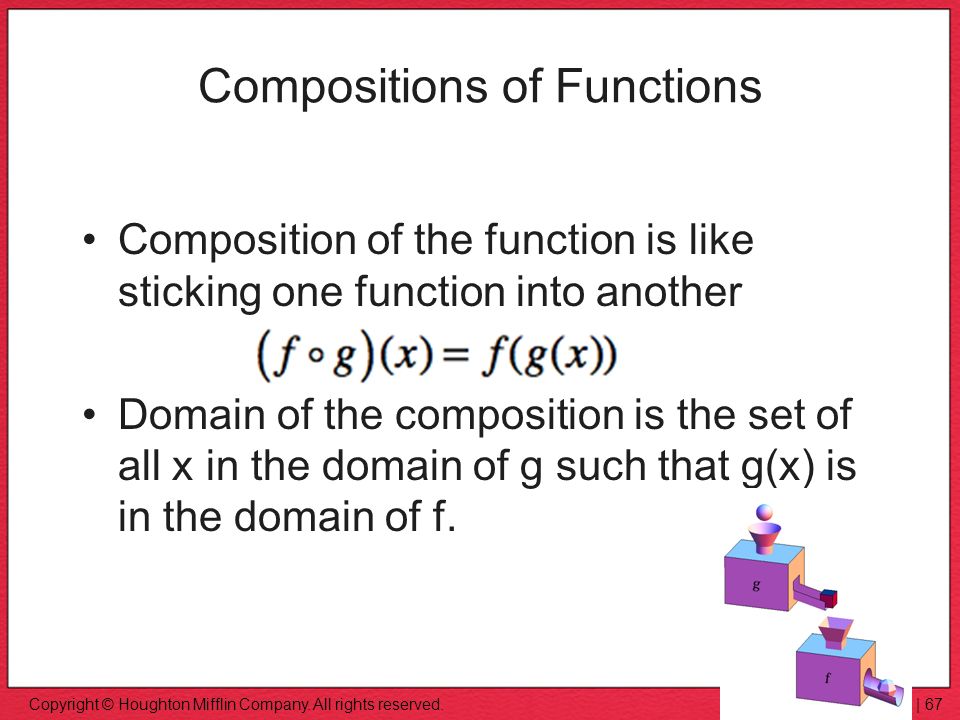 Compositions of Functions

• Composition of the function is like sticking one function into another

$(f \circ g)(x) = f(g(x))$

• Domain of the composition is the set of all x in the domain of g such that g(x) is in the domain of f.

g

f

Copyright © Houghton Mifflin Company. All rights reserved. | 67